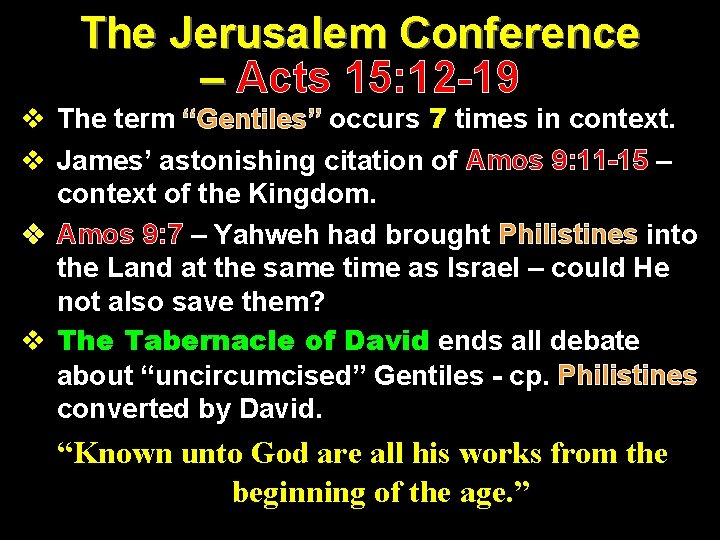 The Jerusalem Conference – Acts 15:12-19

❖ The term “Gentiles” occurs 7 times in context.

❖ James’ astonishing citation of Amos 9:11-15 – context of the Kingdom.

❖ Amos 9:7 – Yahweh had brought Philistines into the Land at the same time as Israel – could He not also save them?

❖ The Tabernacle of David ends all debate about “uncircumcised” Gentiles - cp. Philistines converted by David.

“Known unto God are all his works from the beginning of the age.”